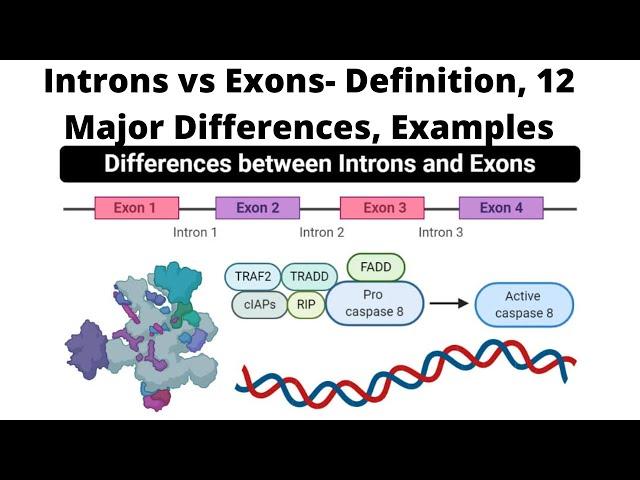 Introns vs Exons- Definition, 12 Major Differences, Examples

Differences between Introns and Exons

Exon 1
Exon 2
Exon 3
Exon 4
Intron 1
Intron 2
Intron 3

TRAF2
TRADD
FADD
cIAPs
RIP
Pro caspase 8
Active caspase 8